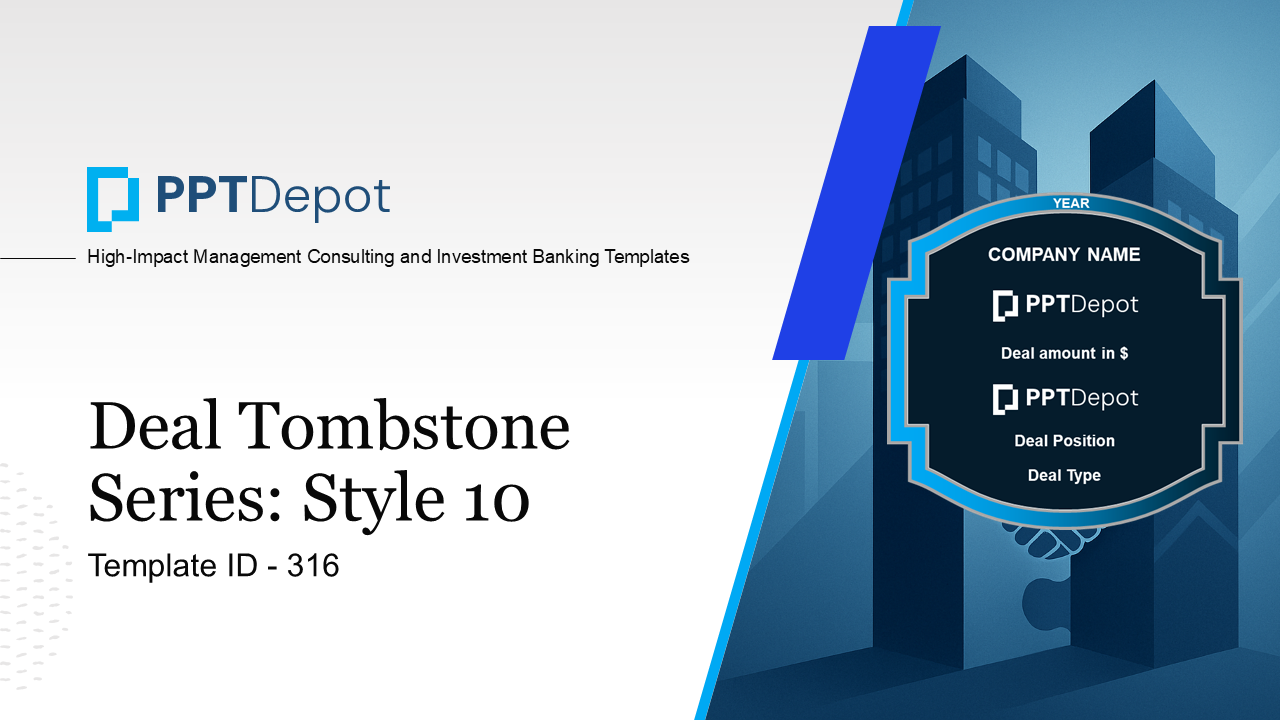 PPTDepot

High-Impact Management Consulting and Investment Banking Templates

Deal Tombstone Series: Style 10

Template ID - 316

YEAR

COMPANY NAME

PPTDepot

Deal amount in $

PPTDepot

Deal Position

Deal Type